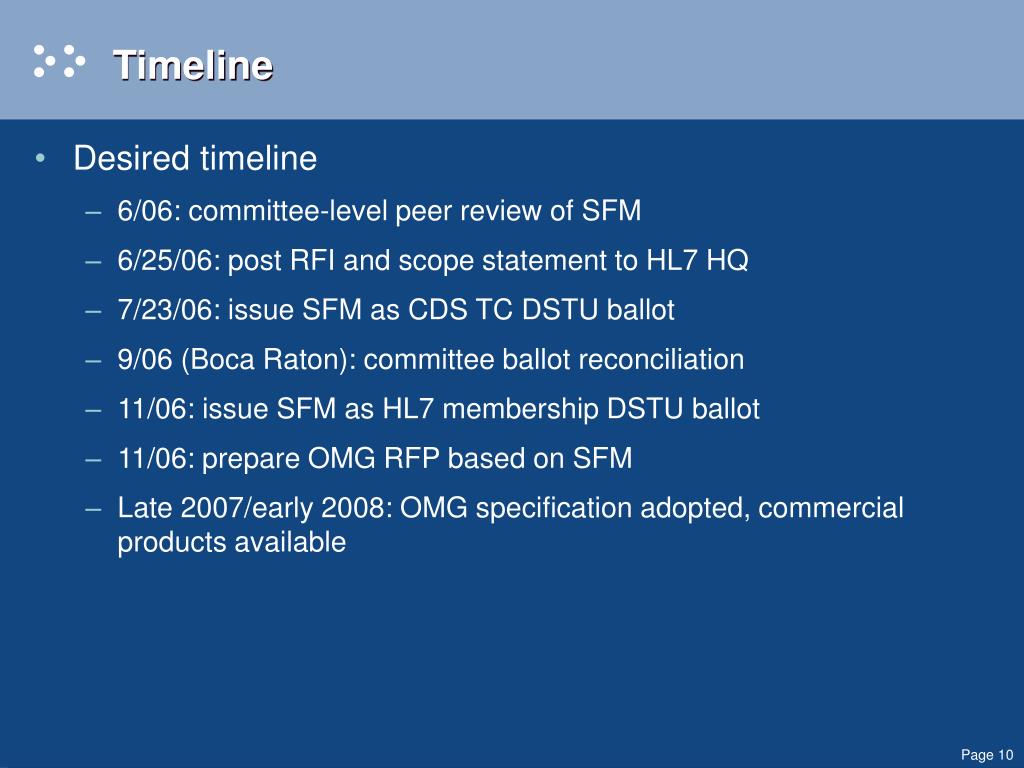 Timeline

• Desired timeline
– 6/06: committee-level peer review of SFM
– 6/25/06: post RFI and scope statement to HL7 HQ
– 7/23/06: issue SFM as CDS TC DSTU ballot
– 9/06 (Boca Raton): committee ballot reconciliation
– 11/06: issue SFM as HL7 membership DSTU ballot
– 11/06: prepare OMG RFP based on SFM
– Late 2007/early 2008: OMG specification adopted, commercial products available

Page 10